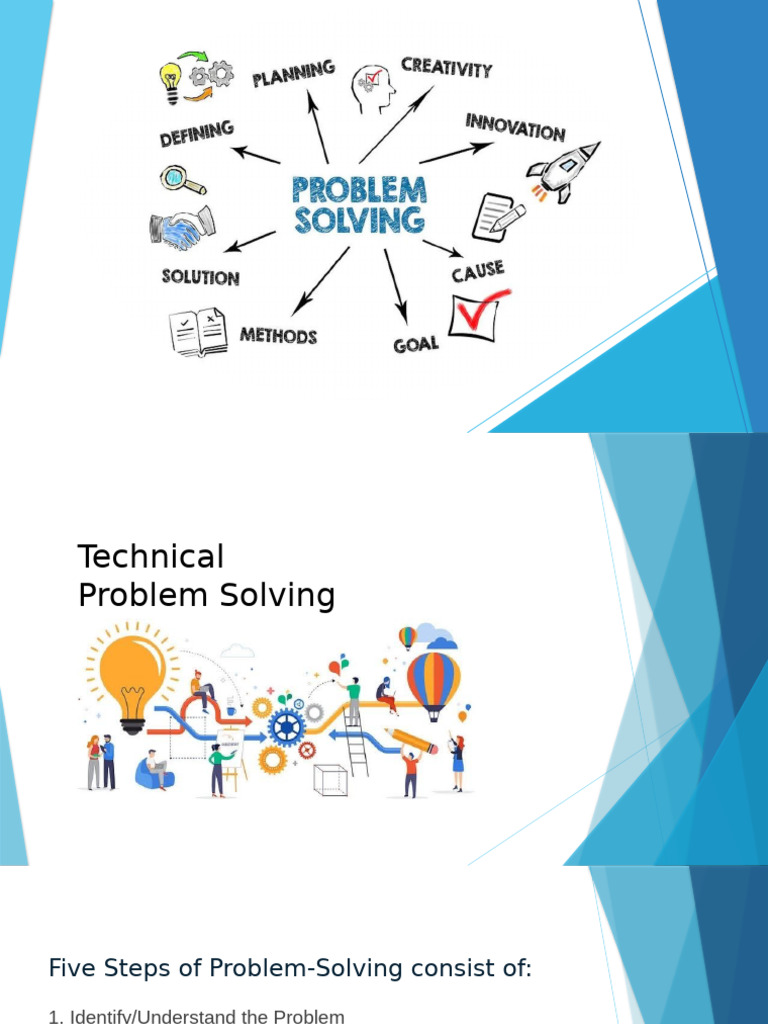 PLANNING
CREATIVITY
DEFINING
INNOVATION
PROBLEM SOLVING
SOLUTION
CAUSE
METHODS
GOAL

Technical Problem Solving

Five Steps of Problem-Solving consist of:

1. Identify/Understand the Problem